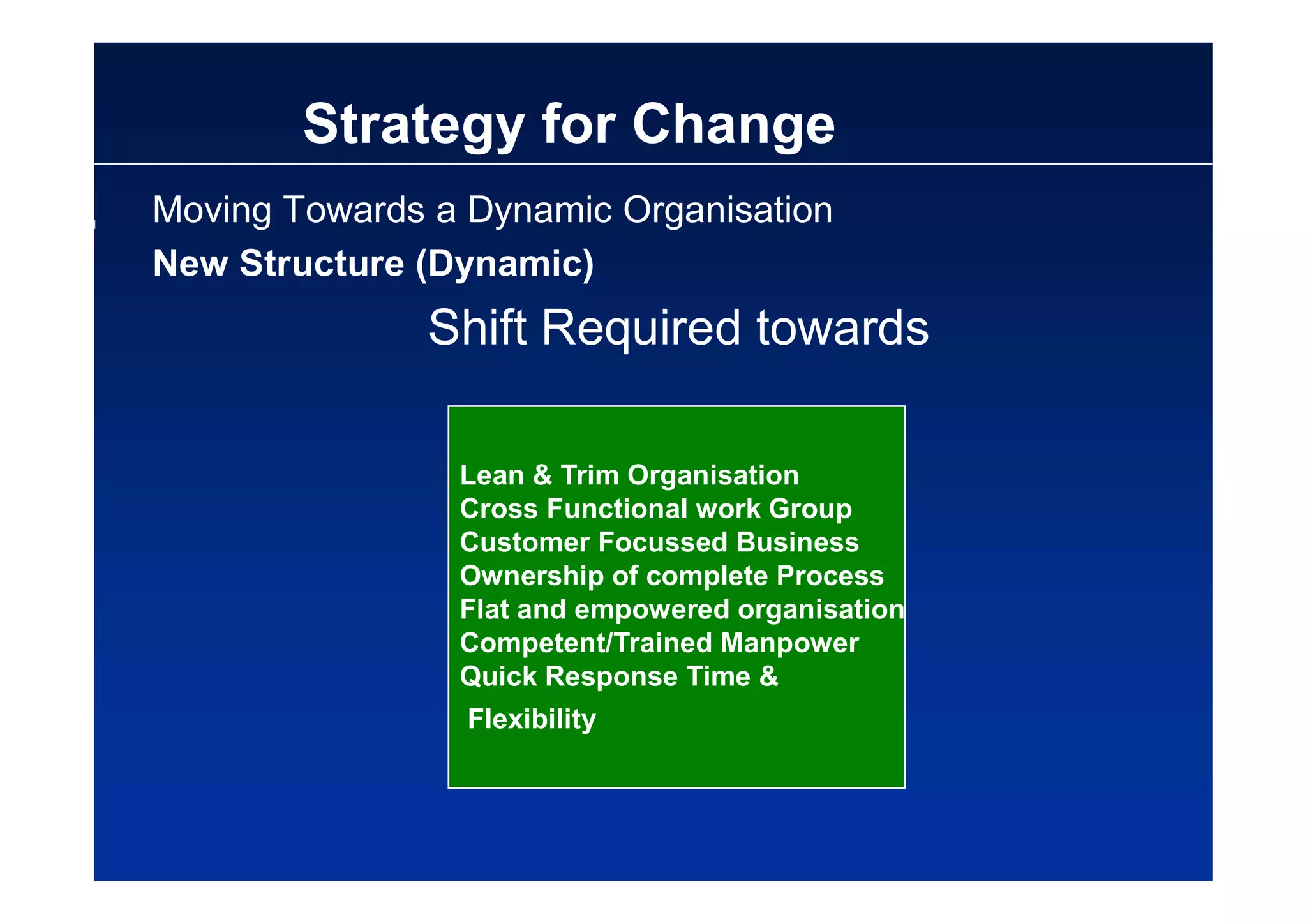 Strategy for Change

Moving Towards a Dynamic Organisation

New Structure (Dynamic)

Shift Required towards

Lean & Trim Organisation
Cross Functional work Group
Customer Focussed Business
Ownership of complete Process
Flat and empowered organisation
Competent/Trained Manpower
Quick Response Time &
Flexibility